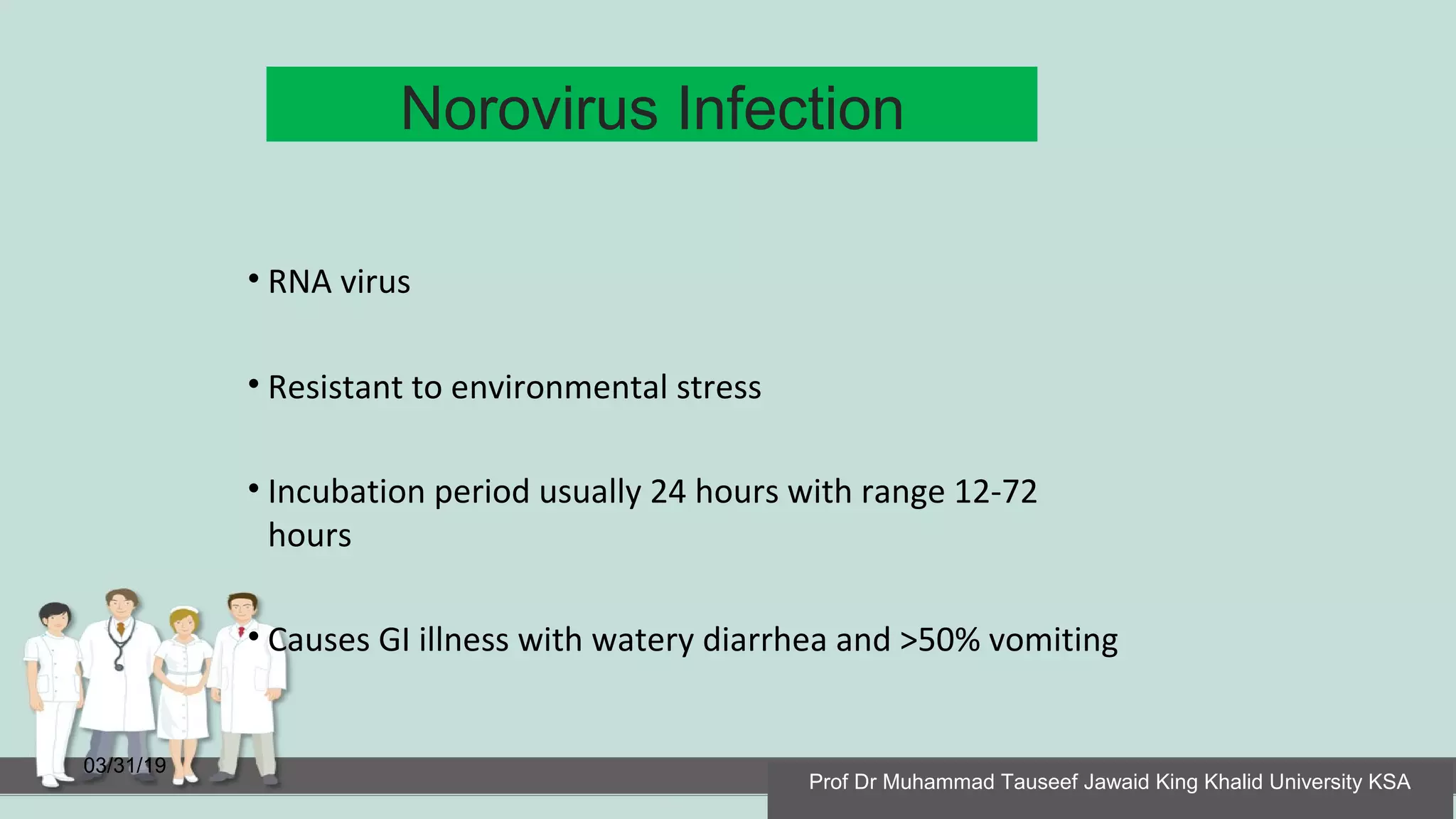 Norovirus Infection

• RNA virus

• Resistant to environmental stress

• Incubation period usually 24 hours with range 12-72 hours

• Causes GI illness with watery diarrhea and >50% vomiting

03/31/19

Prof Dr Muhammad Tauseef Jawaid King Khalid University KSA